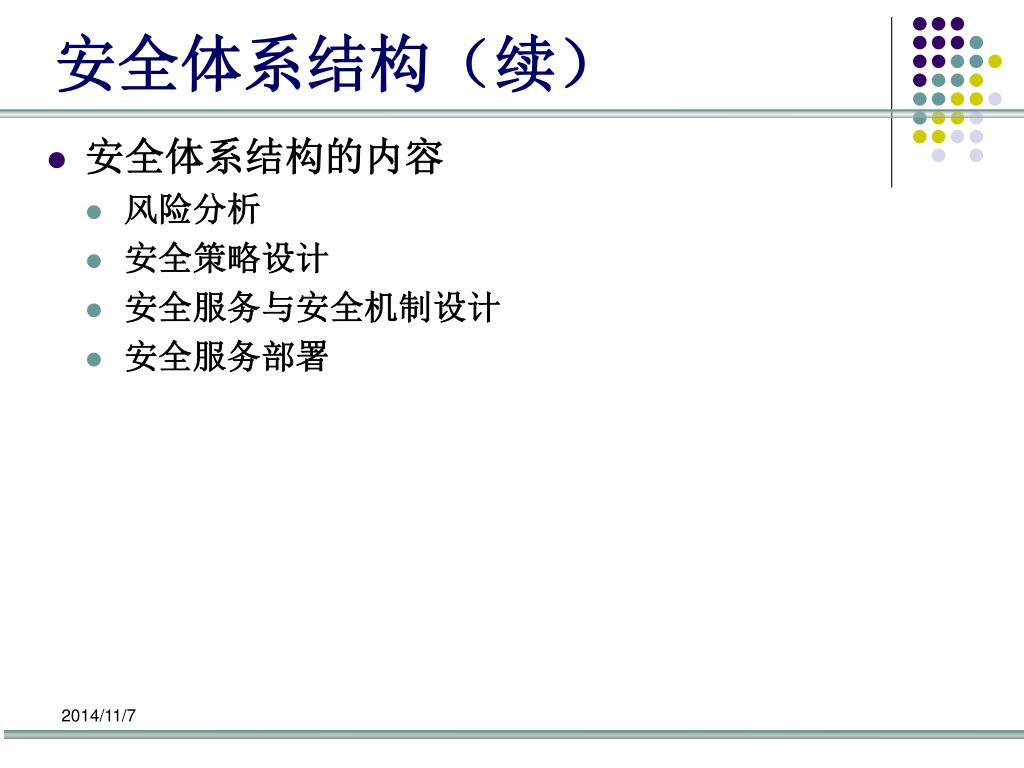 安全体系结构（续）

安全体系结构的内容
风险分析
安全策略设计
安全服务与安全机制设计
安全服务部署

2014/11/7